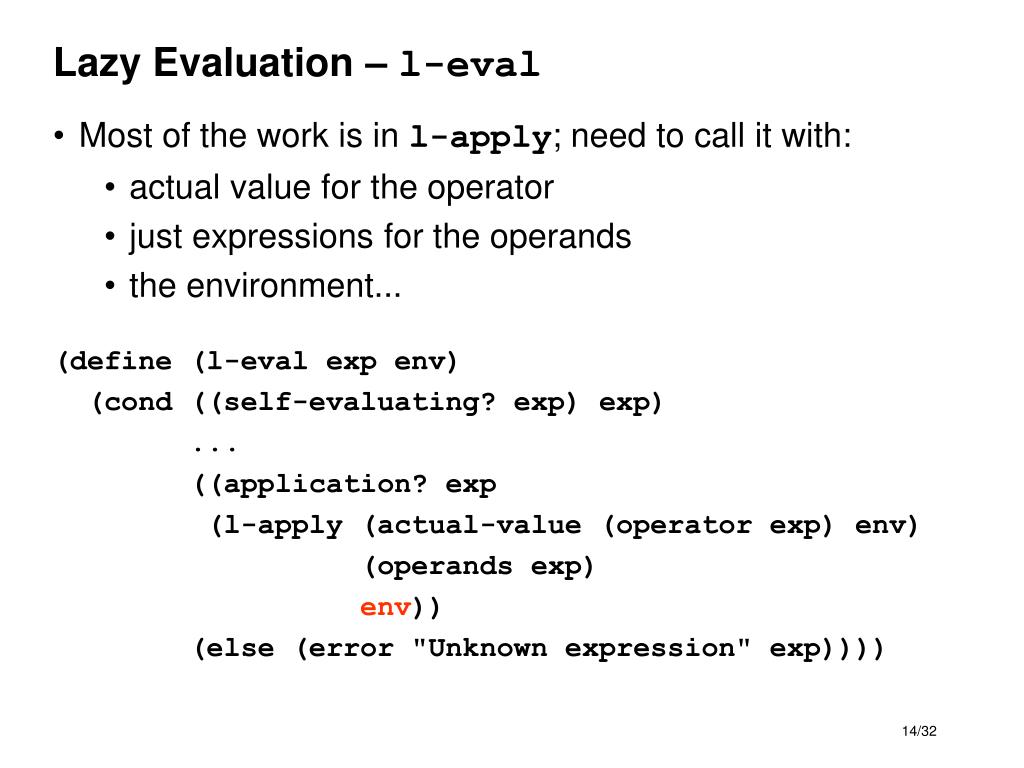 Lazy Evaluation – l-eval

• Most of the work is in l-apply; need to call it with:
  • actual value for the operator
  • just expressions for the operands
  • the environment...

(define (l-eval exp env)
  (cond ((self-evaluating? exp) exp)
        ...
        ((application? exp
         (l-apply (actual-value (operator exp) env)
                  (operands exp)
                  env))
        (else (error "Unknown expression" exp))))

14/32